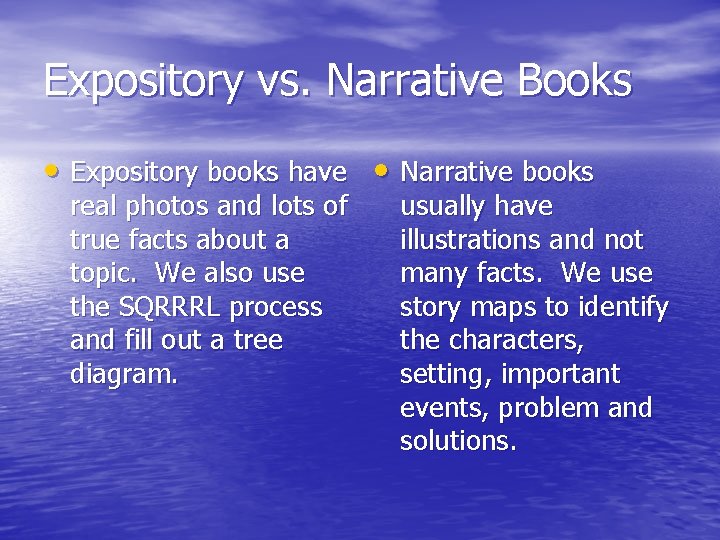 Expository vs. Narrative Books

• Expository books have real photos and lots of true facts about a topic. We also use the SQRRRL process and fill out a tree diagram.

• Narrative books usually have illustrations and not many facts. We use story maps to identify the characters, setting, important events, problem and solutions.